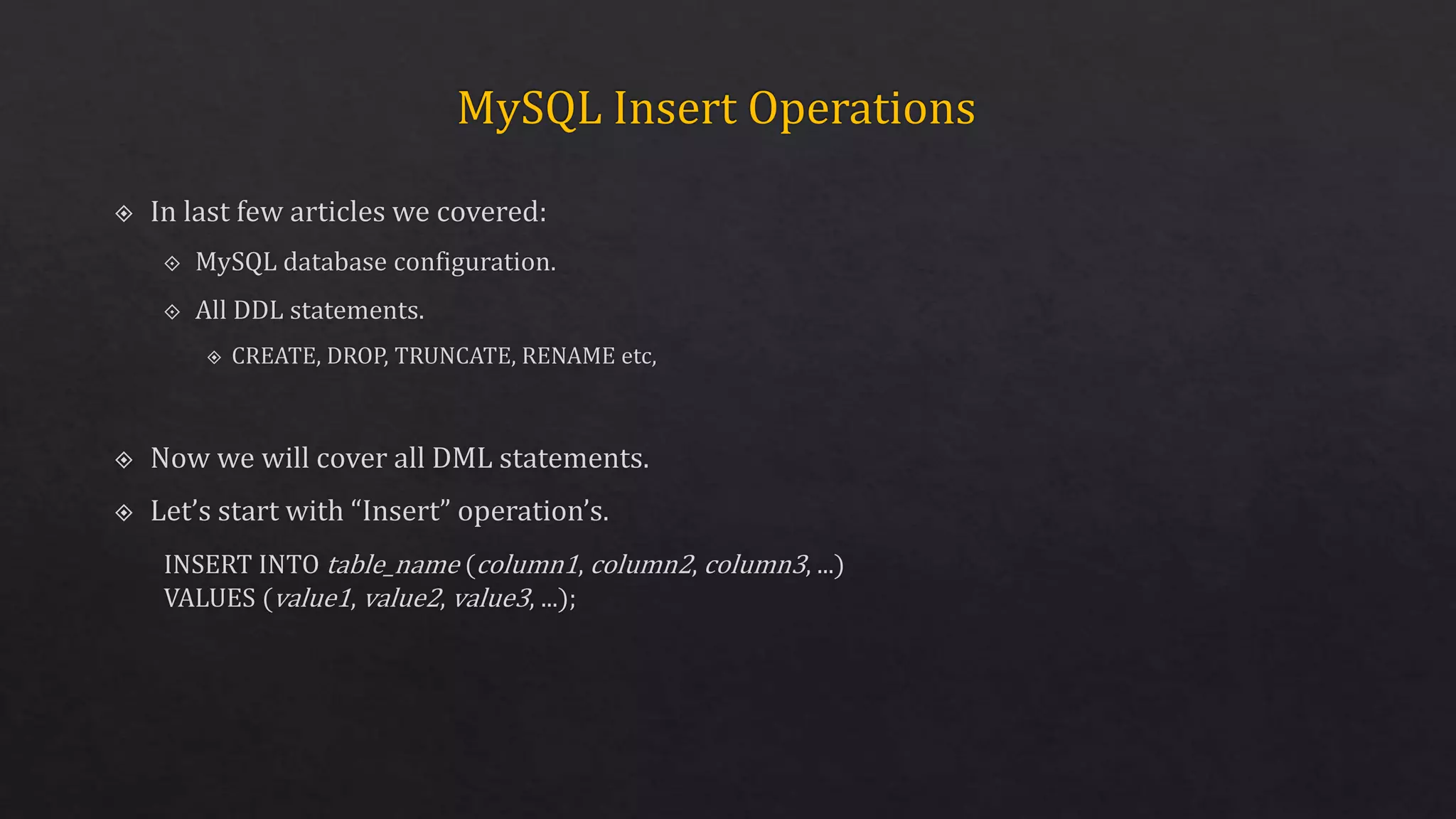 MySQL Insert Operations

In last few articles we covered:

MySQL database configuration.

All DDL statements.

CREATE, DROP, TRUNCATE, RENAME etc,

Now we will cover all DML statements.

Let’s start with “Insert” operation’s.

INSERT INTO table_name (column1, column2, column3, ...)
VALUES (value1, value2, value3, ...);